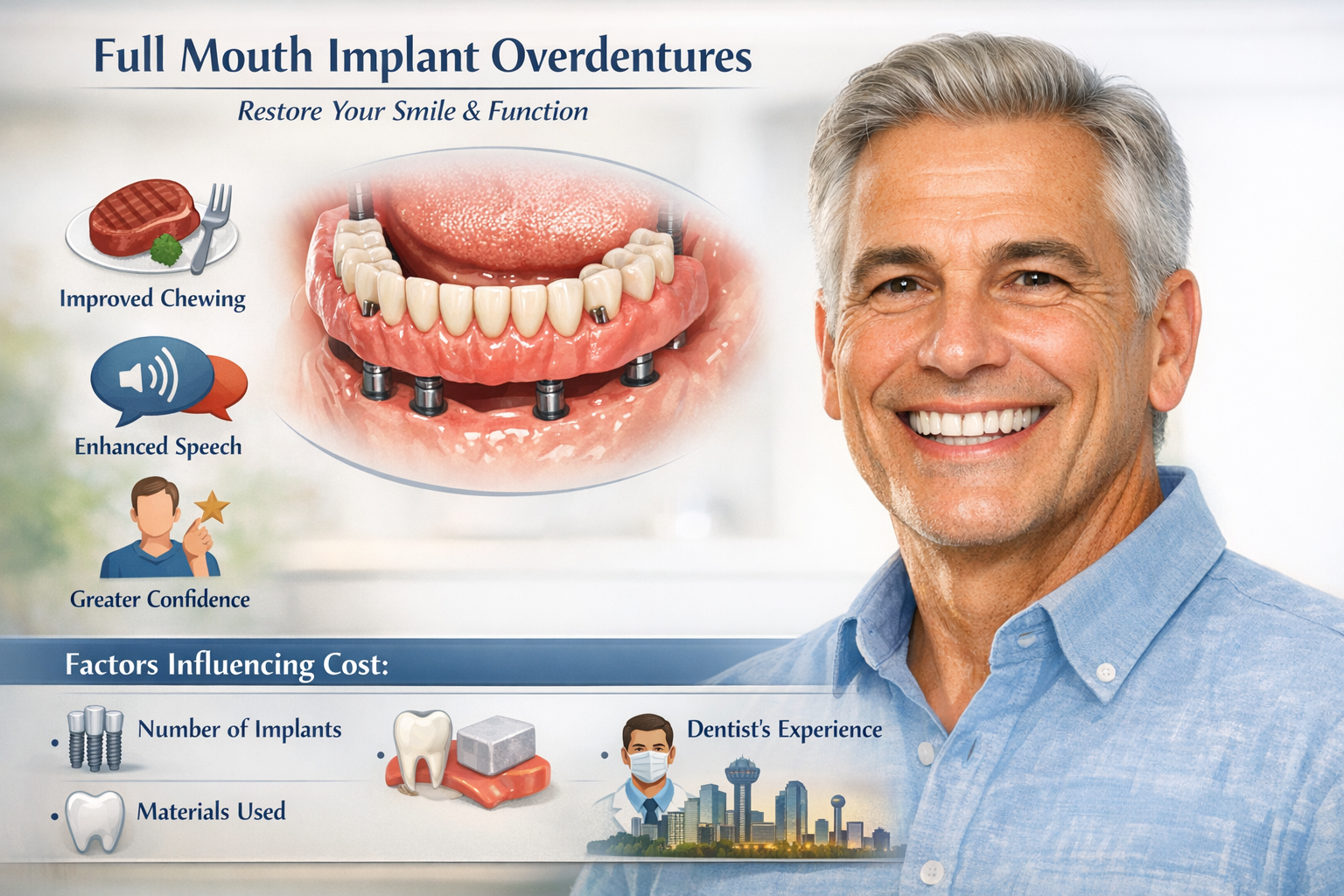 Full Mouth Implant Overdentures

Restore Your Smile & Function

Improved Chewing

Enhanced Speech

Greater Confidence

Factors Influencing Cost:

Number of Implants

Materials Used

Dentist's Experience